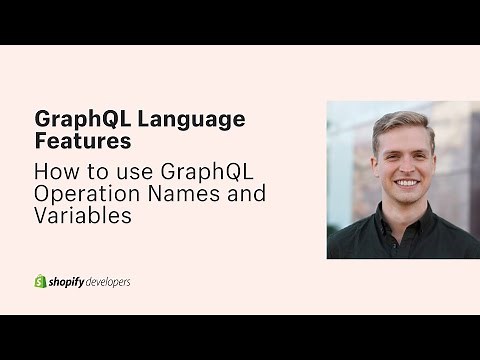 GraphQL Language Features

How to use GraphQL Operation Names and Variables

shopify developers